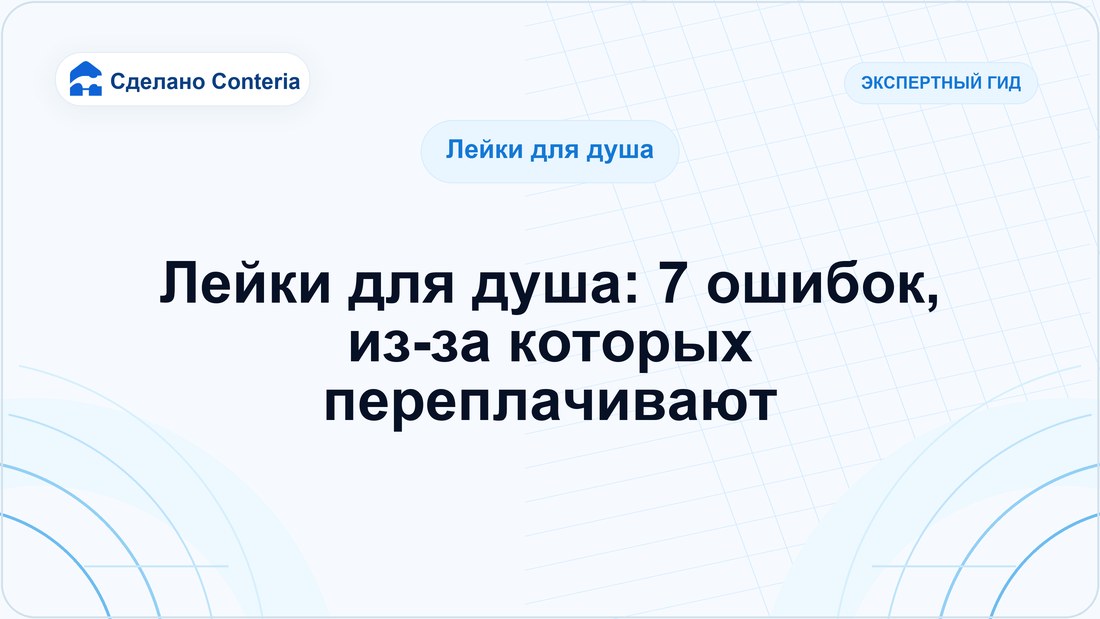 Сделано Conteria

ЭКСПЕРТНЫЙ ГИД

Лейки для душа

Лейки для душа: 7 ошибок, из-за которых переплачивают